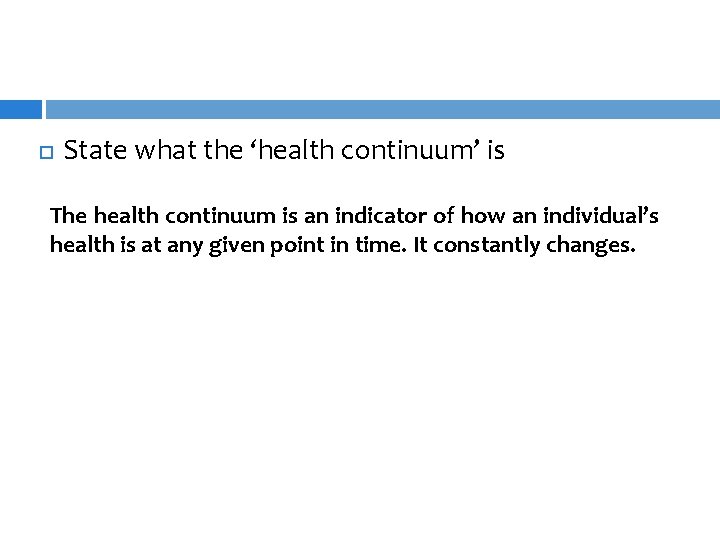 State what the ‘health continuum’ is

The health continuum is an indicator of how an individual’s health is at any given point in time. It constantly changes.